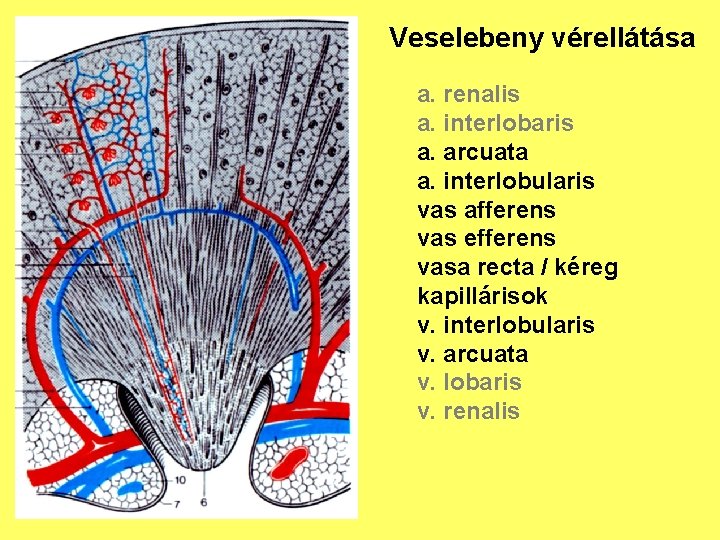 Veselebeny vérellátása

a. renalis
a. interlobaris
a. arcuata
a. interlobularis
vas afferens
vas efferens
vasa recta / kéreg kapillárisok
v. interlobularis
v. arcuata
v. lobaris
v. renalis

10
7
6